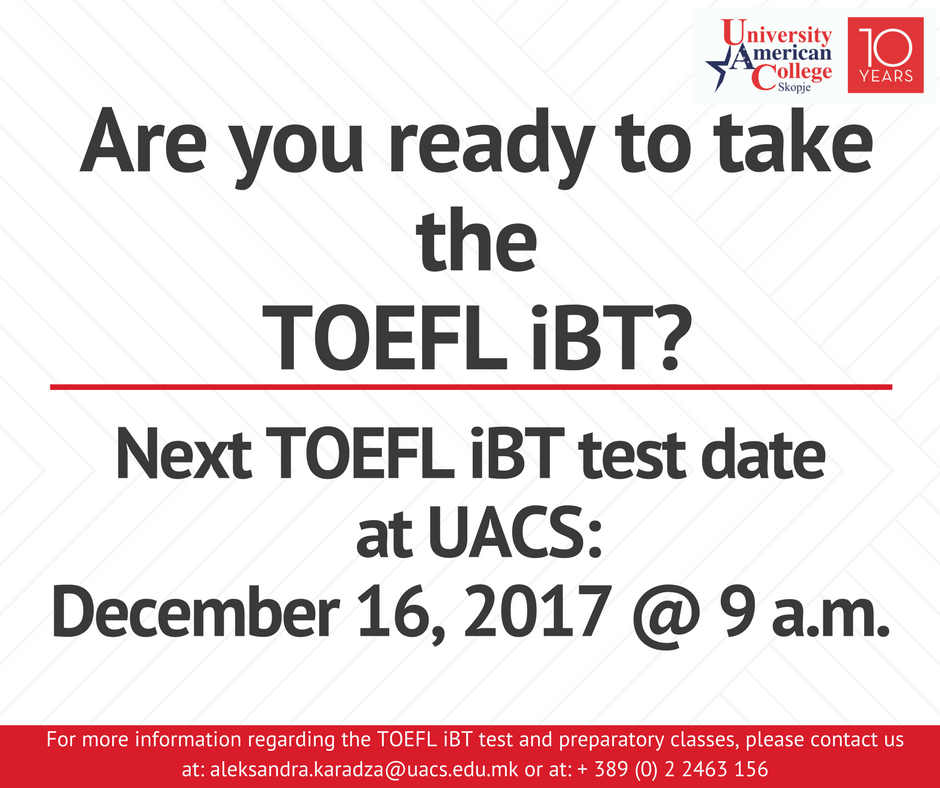 University American College Skopje

10 YEARS

Are you ready to take the TOEFL iBT?

Next TOEFL iBT test date at UACS: December 16, 2017 @ 9 a.m.

For more information regarding the TOEFL iBT test and preparatory classes, please contact us at: aleksandra.karadza@uacs.edu.mk or at: + 389 (0) 2 2463 156